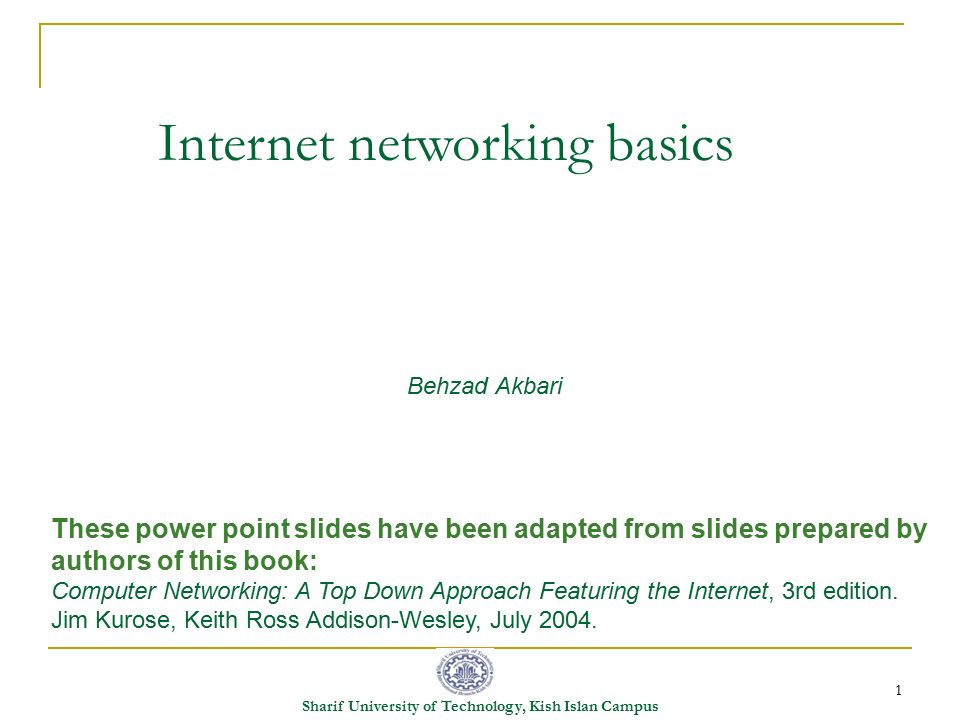 Internet networking basics

Behzad Akbari

These power point slides have been adapted from slides prepared by authors of this book:
Computer Networking: A Top Down Approach Featuring the Internet, 3rd edition.
Jim Kurose, Keith Ross Addison-Wesley, July 2004.

Sharif University of Technology, Kish Islan Campus

1